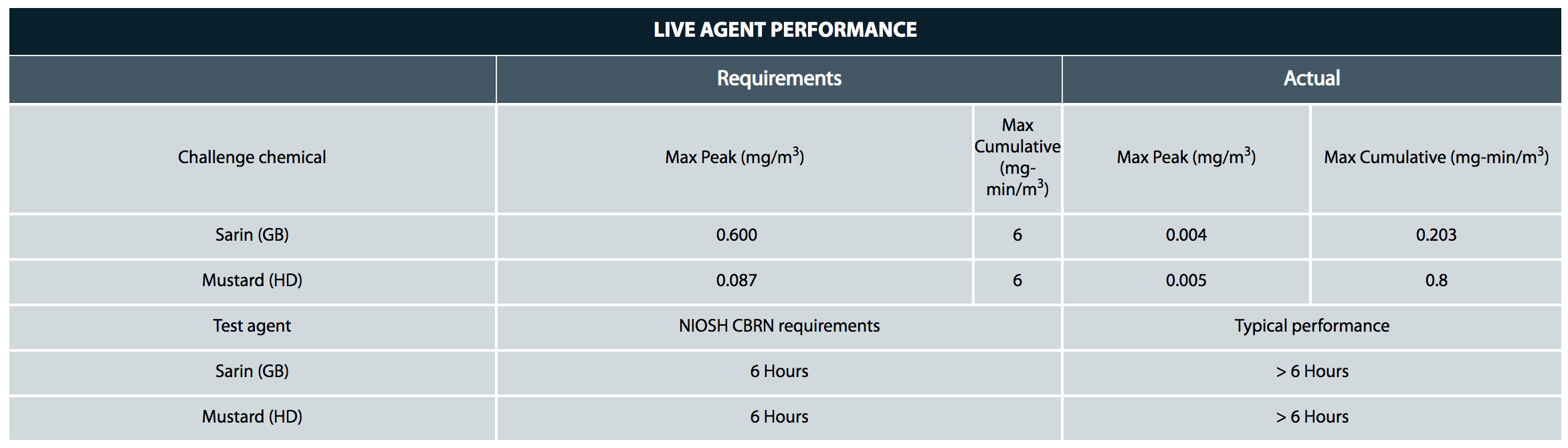 LIVE AGENT PERFORMANCE

| | Requirements | | Actual | |
|---|---|---|---|---|
| Challenge chemical | Max Peak (mg/m$^3$) | Max Cumulative (mg-min/m$^3$) | Max Peak (mg/m$^3$) | Max Cumulative (mg-min/m$^3$) |
| Sarin (GB) | 0.600 | 6 | 0.004 | 0.203 |
| Mustard (HD) | 0.087 | 6 | 0.005 | 0.8 |
| Test agent | NIOSH CBRN requirements | | Typical performance | |
| Sarin (GB) | 6 Hours | | > 6 Hours | |
| Mustard (HD) | 6 Hours | | > 6 Hours | |